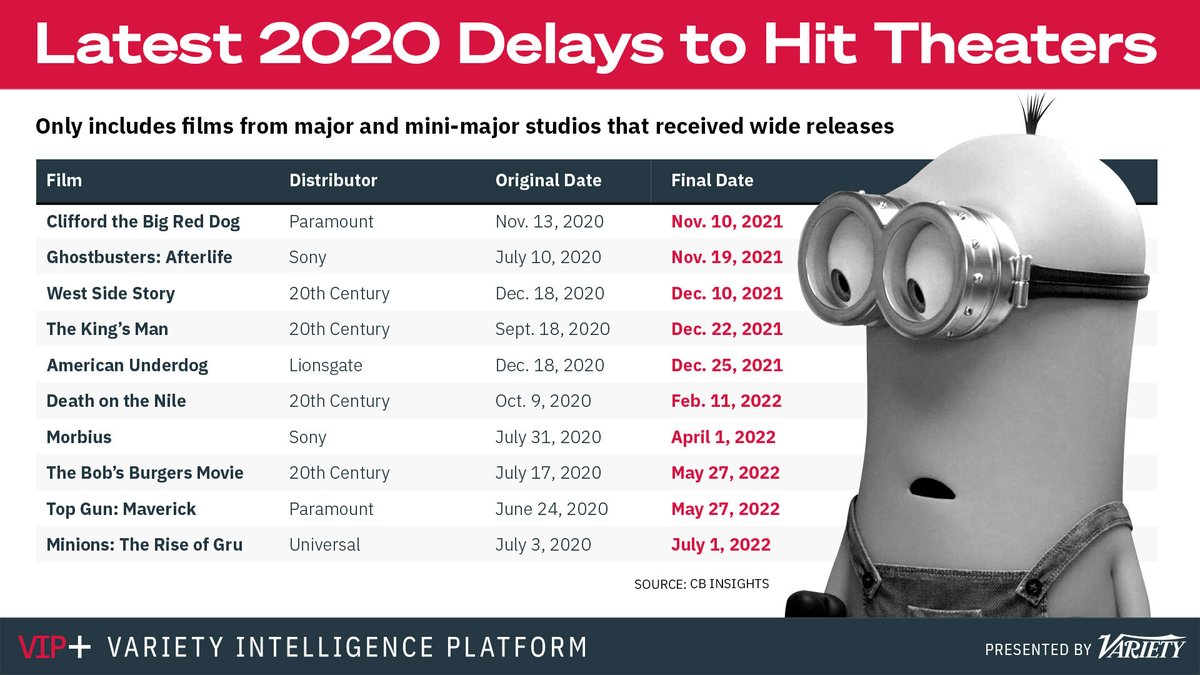 Latest 2020 Delays to Hit Theaters

Only includes films from major and mini-major studios that received wide releases

| Film | Distributor | Original Date | Final Date |
|---|---|---|---|
| Clifford the Big Red Dog | Paramount | Nov. 13, 2020 | Nov. 10, 2021 |
| Ghostbusters: Afterlife | Sony | July 10, 2020 | Nov. 19, 2021 |
| West Side Story | 20th Century | Dec. 18, 2020 | Dec. 10, 2021 |
| The King's Man | 20th Century | Sept. 18, 2020 | Dec. 22, 2021 |
| American Underdog | Lionsgate | Dec. 18, 2020 | Dec. 25, 2021 |
| Death on the Nile | 20th Century | Oct. 9, 2020 | Feb. 11, 2022 |
| Morbius | Sony | July 31, 2020 | April 1, 2022 |
| The Bob's Burgers Movie | 20th Century | July 17, 2020 | May 27, 2022 |
| Top Gun: Maverick | Paramount | June 24, 2020 | May 27, 2022 |
| Minions: The Rise of Gru | Universal | July 3, 2020 | July 1, 2022 |

SOURCE: CB INSIGHTS

VIP+ VARIETY INTELLIGENCE PLATFORM

PRESENTED BY VARIETY